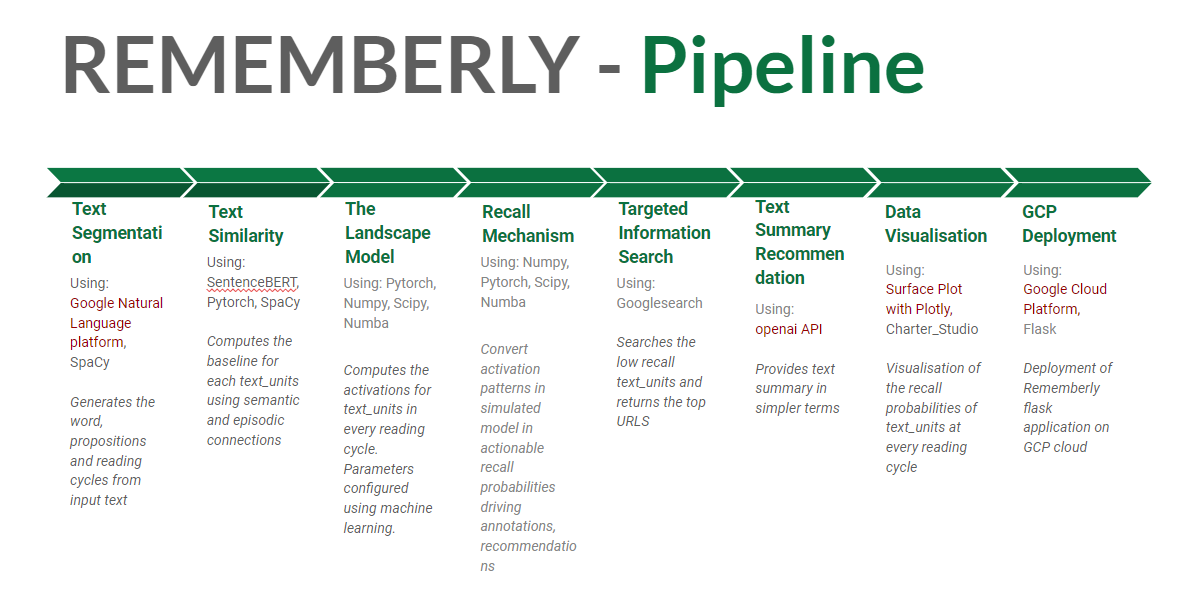 REMEMBERLY - Pipeline

Text Segmentation

Using: Google Natural Language platform, SpaCy

Generates the word, propositions and reading cycles from input text

Text Similarity

Using: SentenceBERT, Pytorch, SpaCy

Computes the baseline for each text_units using semantic and episodic connections

The Landscape Model

Using: Pytorch, Numpy, Scipy, Numba

Computes the activations for text_units in every reading cycle. Parameters configured using machine learning.

Recall Mechanism

Using: Numpy, Pytorch, Scipy, Numba

Convert activation patterns in simulated model in actionable recall probabilities driving annotations, recommendations

Targeted Information Search

Using: Googlesearch

Searches the low recall text_units and returns the top URLS

Text Summary Recommendation

Using: openai API

Provides text summary in simpler terms

Data Visualisation

Using: Surface Plot with Plotly, Charter_Studio

Visualisation of the recall probabilities of text_units at every reading cycle

GCP Deployment

Using: Google Cloud Platform, Flask

Deployment of Rememberly flask application on GCP cloud